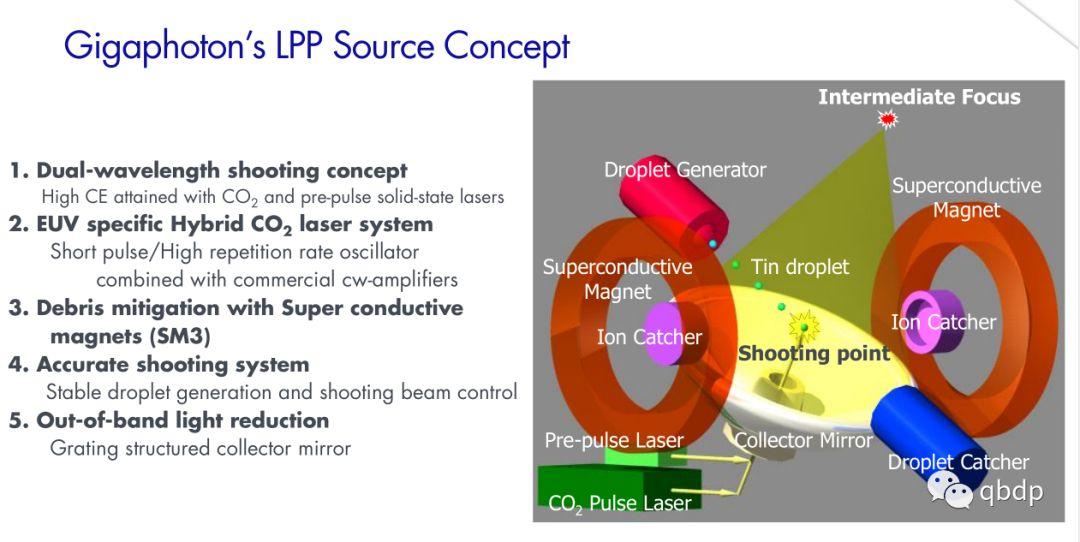 Gigaphoton's LPP Source Concept

1. Dual-wavelength shooting concept
High CE attained with $CO_2$ and pre-pulse solid-state lasers
2. EUV specific Hybrid $CO_2$ laser system
Short pulse/High repetition rate oscillator combined with commercial cw-amplifiers
3. Debris mitigation with Super conductive magnets (SM3)
4. Accurate shooting system
Stable droplet generation and shooting beam control
5. Out-of-band light reduction
Grating structured collector mirror

Intermediate Focus
Droplet Generator
Superconductive Magnet
Superconductive Magnet
Tin droplet
Ion Catcher
Ion Catcher
Shooting point
Pre-pulse Laser
Collector Mirror
Droplet Catcher
$CO_2$ Pulse Laser
qbdp